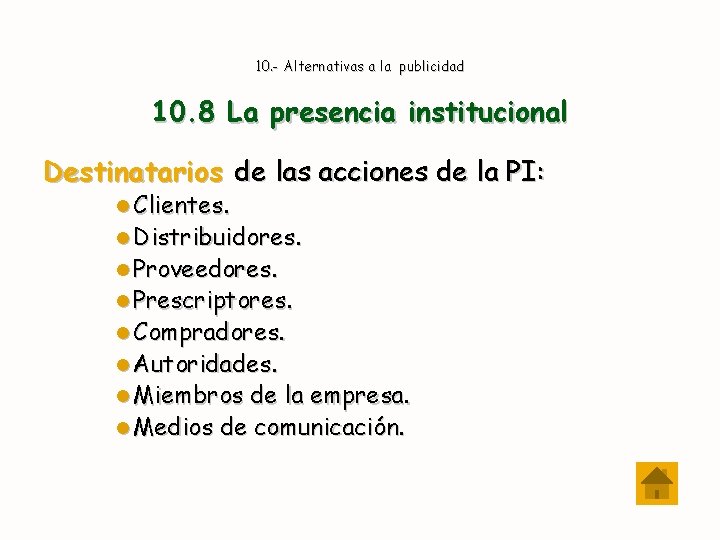 10.- Alternativas a la publicidad

10.8 La presencia institucional

Destinatarios de las acciones de la PI:

- Clientes.
- Distribuidores.
- Proveedores.
- Prescriptores.
- Compradores.
- Autoridades.
- Miembros de la empresa.
- Medios de comunicación.